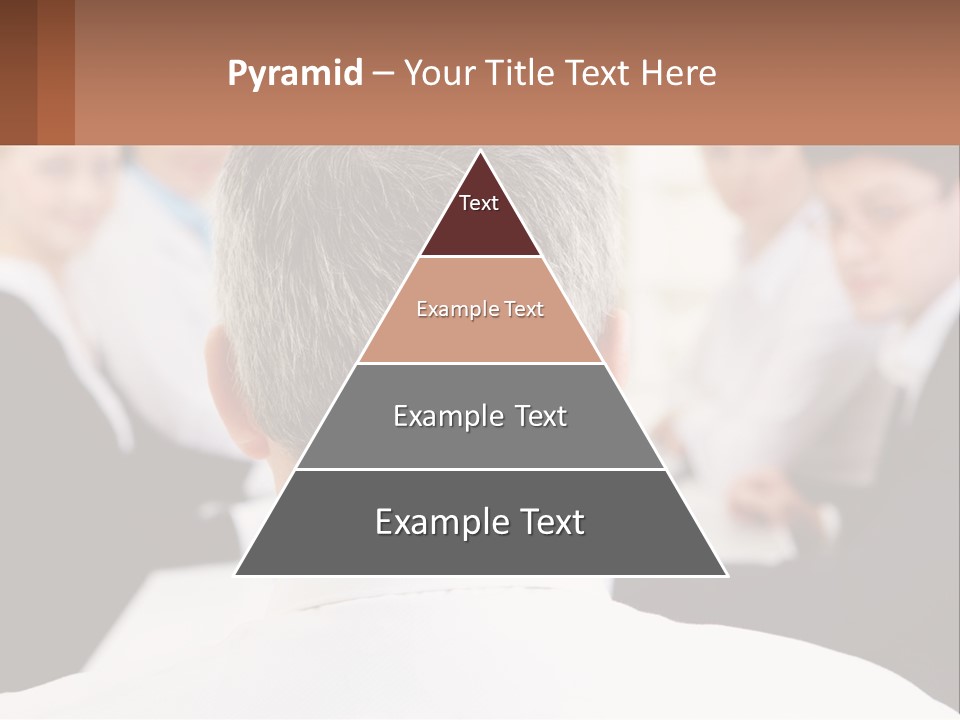 Pyramid – Your Title Text Here

Text

Example Text

Example Text

Example Text